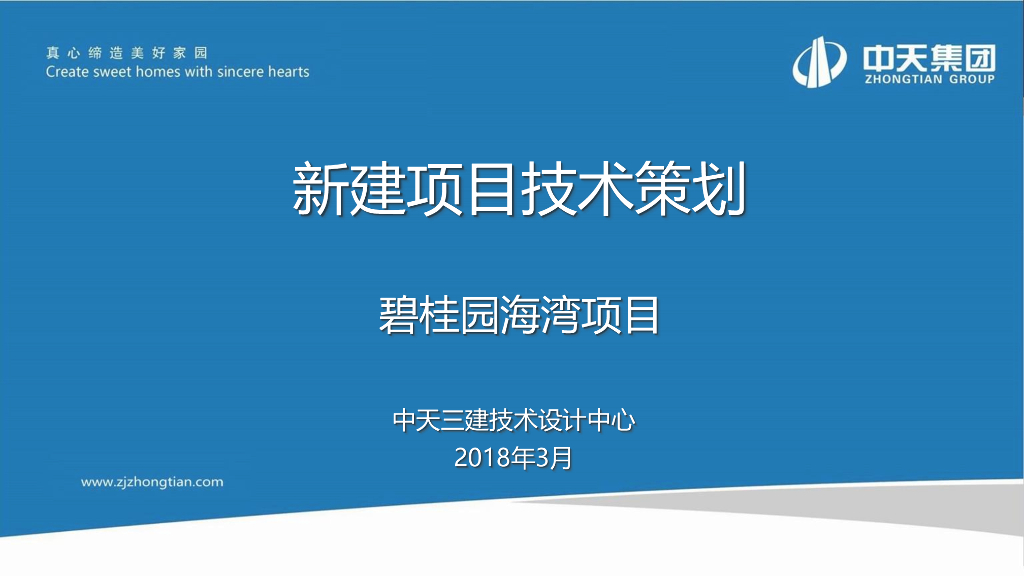 真心缔造美好家园
Create sweet homes with sincere hearts

中天集团
ZHONGTIAN GROUP

新建项目技术策划

碧桂园海湾项目

中天三建技术设计中心
2018年3月

www.zjzhongtian.com